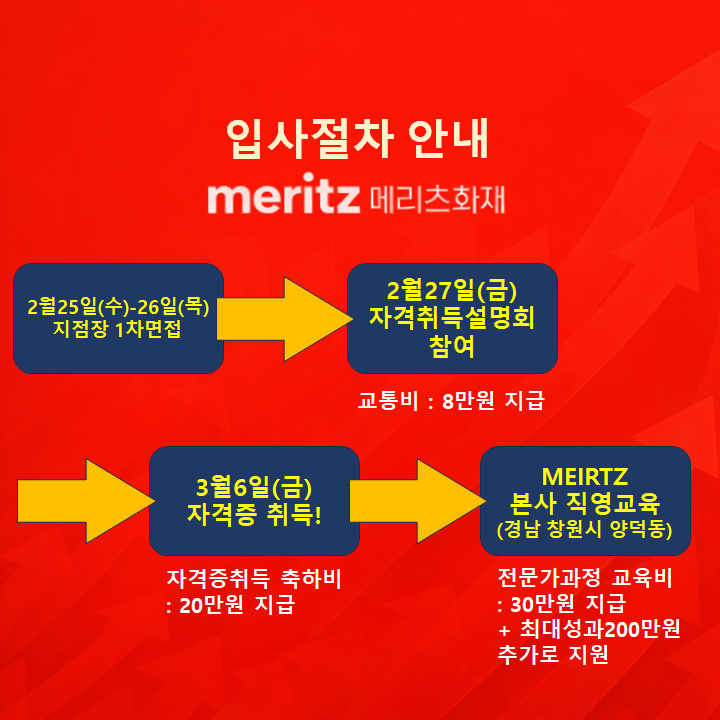 입사절차 안내

meritz 메리츠화재

2월25일(수)-26일(목)
지점장 1차면접

2월27일(금)
자격취득설명회
참여

교통비 : 8만원 지급

3월6일(금)
자격증 취득!

자격증취득 축하비
: 20만원 지급

MEIRTZ
본사 직영교육
(경남 창원시 양덕동)

전문가과정 교육비
: 30만원 지급
+ 최대성과200만원
추가로 지원